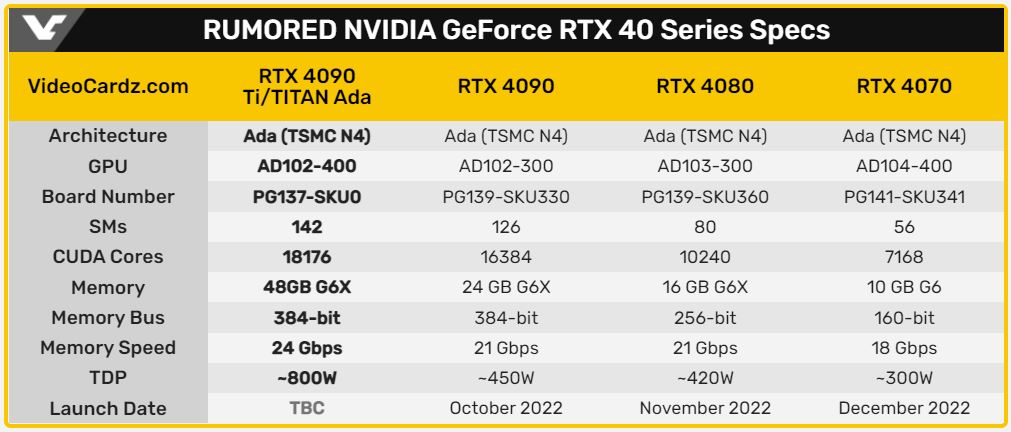 RUMORED NVIDIA GeForce RTX 40 Series Specs

| VideoCardz.com | RTX 4090 Ti/TITAN Ada | RTX 4090 | RTX 4080 | RTX 4070 |
|---|---|---|---|---|
| Architecture | Ada (TSMC N4) | Ada (TSMC N4) | Ada (TSMC N4) | Ada (TSMC N4) |
| GPU | AD102-400 | AD102-300 | AD103-300 | AD104-400 |
| Board Number | PG137-SKU0 | PG139-SKU330 | PG139-SKU360 | PG141-SKU341 |
| SMs | 142 | 126 | 80 | 56 |
| CUDA Cores | 18176 | 16384 | 10240 | 7168 |
| Memory | 48GB G6X | 24 GB G6X | 16 GB G6X | 10 GB G6 |
| Memory Bus | 384-bit | 384-bit | 256-bit | 160-bit |
| Memory Speed | 24 Gbps | 21 Gbps | 21 Gbps | 18 Gbps |
| TDP | ~800W | ~450W | ~420W | ~300W |
| Launch Date | TBC | October 2022 | November 2022 | December 2022 |